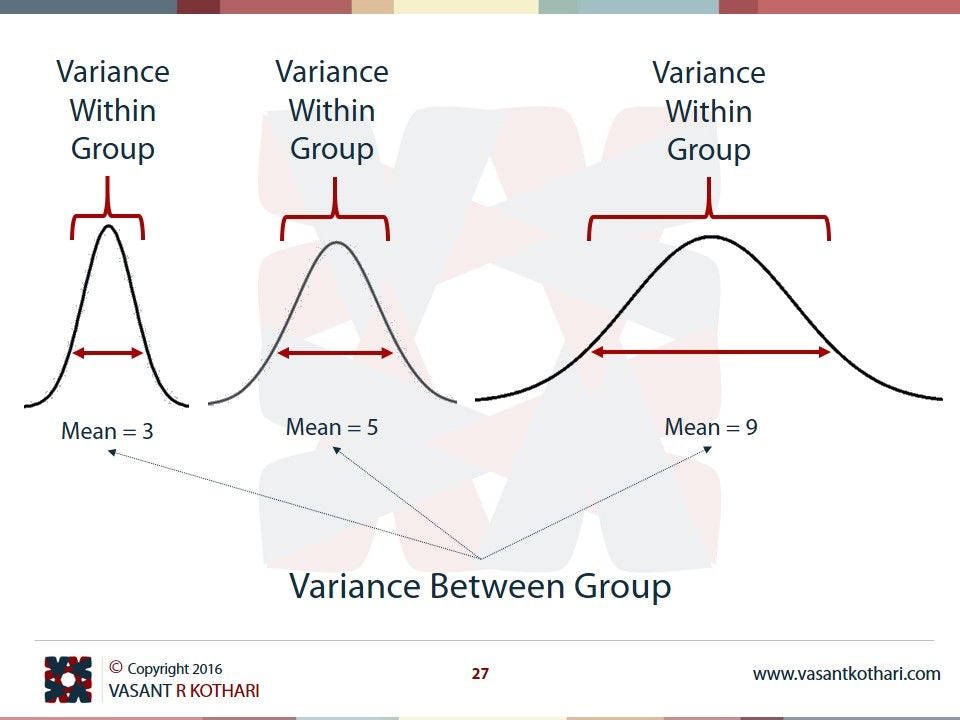 Variance Within Group

Variance Within Group

Variance Within Group

Mean = 3

Mean = 5

Mean = 9

Variance Between Group

© Copyright 2016
VASANT R KOTHARI

27

www.vasantkothari.com